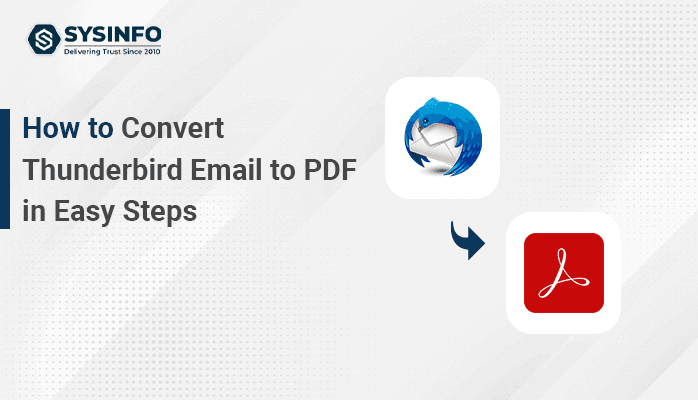 SYSINFO
Delivering Trust Since 2010

How to Convert Thunderbird Email to PDF in Easy Steps